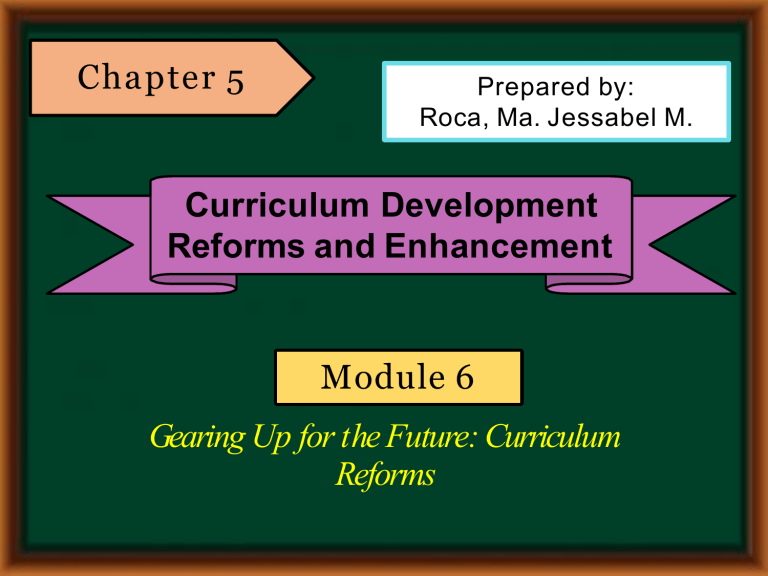 Chapter 5

Prepared by:
Roca, Ma. Jessabel M.

Curriculum Development
Reforms and Enhancement

Module 6

Gearing Up for the Future: Curriculum Reforms